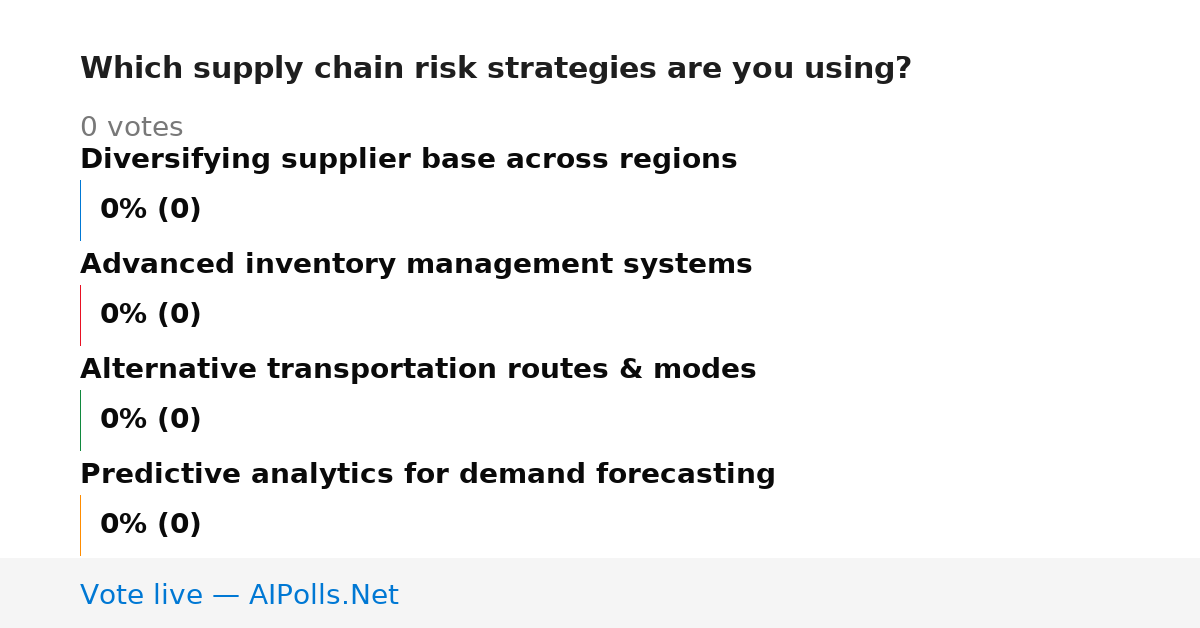 Which supply chain risk strategies are you using?

0 votes

Diversifying supplier base across regions

0% (0)

Advanced inventory management systems

0% (0)

Alternative transportation routes & modes

0% (0)

Predictive analytics for demand forecasting

0% (0)

Vote live — AIPolls.Net